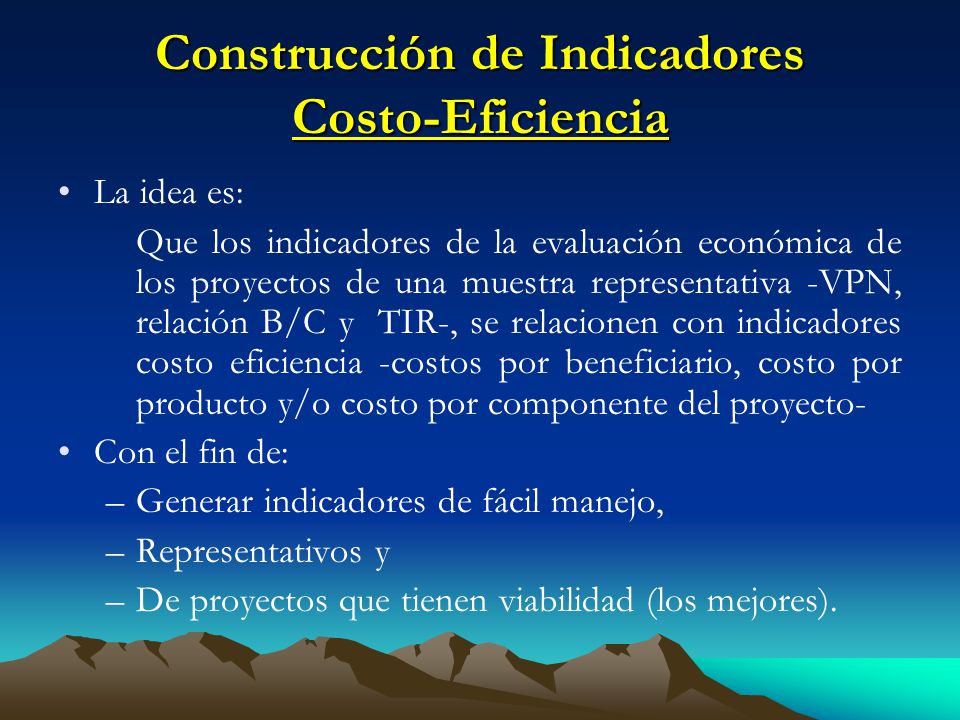 Construcción de Indicadores
Costo-Eficiencia

• La idea es:

Que los indicadores de la evaluación económica de los proyectos de una muestra representativa -VPN, relación B/C y TIR-, se relacionen con indicadores costo eficiencia -costos por beneficiario, costo por producto y/o costo por componente del proyecto-

• Con el fin de:
– Generar indicadores de fácil manejo,
– Representativos y
– De proyectos que tienen viabilidad (los mejores).